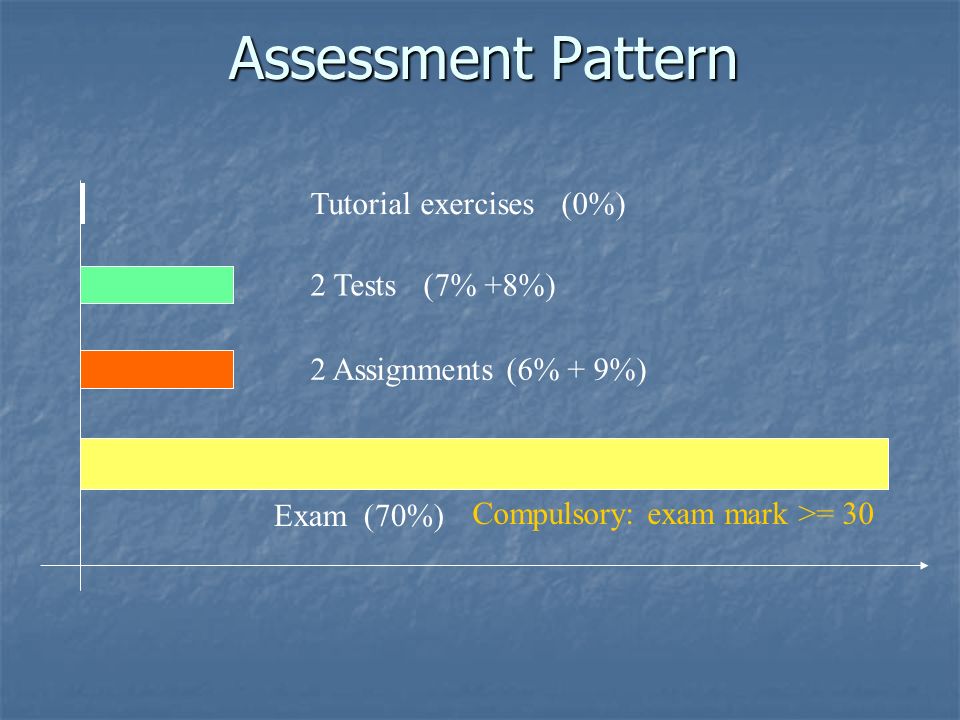 Assessment Pattern

Tutorial exercises (0%)

2 Tests (7% +8%)

2 Assignments (6% + 9%)

Exam (70%) Compulsory: exam mark >= 30